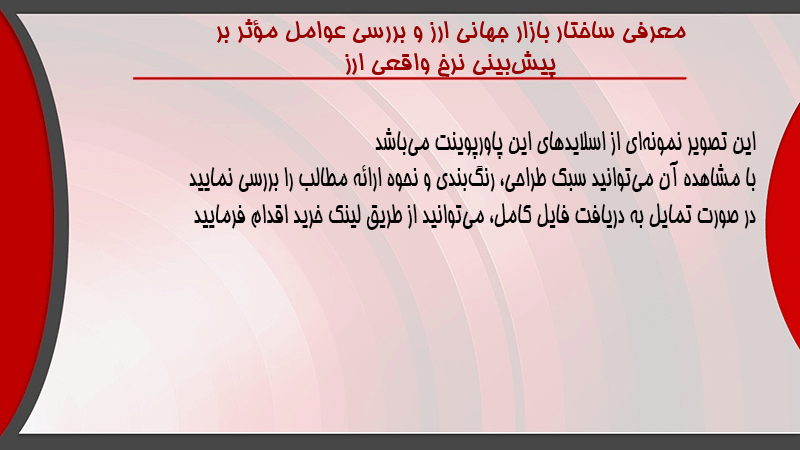 معرفی ساختار بازار جهانی ارز و بررسی عوامل مؤثر بر پیش‌بینی نرخ واقعی ارز

این تصویر نمونه‌ای از اسلایدهای این پاورپوینت می‌باشد
با مشاهده آن می‌توانید سبک طراحی، رنگ‌بندی و نحوه ارائه مطالب را بررسی نمایید
در صورت تمایل به دریافت فایل کامل، می‌توانید از طریق لینک خرید اقدام فرمایید